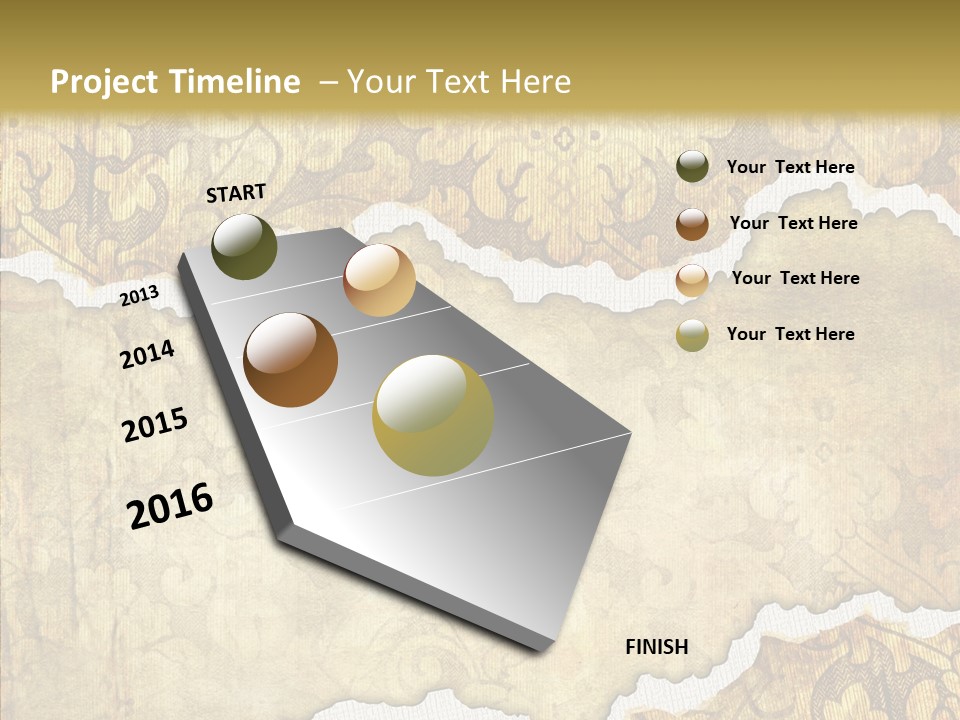 Project Timeline – Your Text Here

START

2013

2014

2015

2016

FINISH

Your Text Here

Your Text Here

Your Text Here

Your Text Here